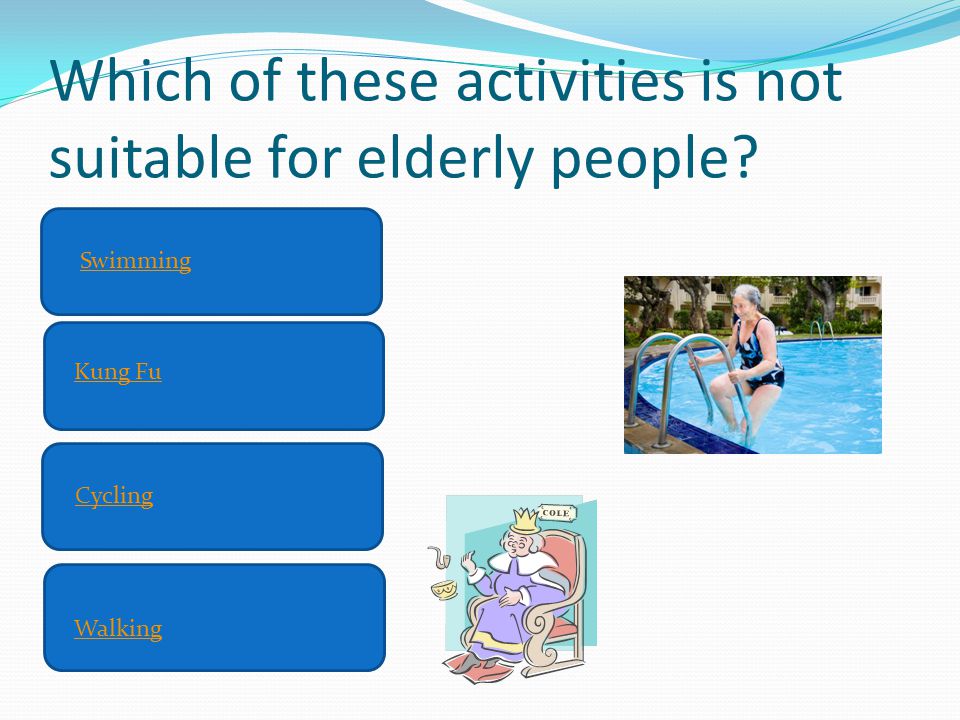 Which of these activities is not suitable for elderly people?

Swimming

Kung Fu

Cycling

Walking

COLE